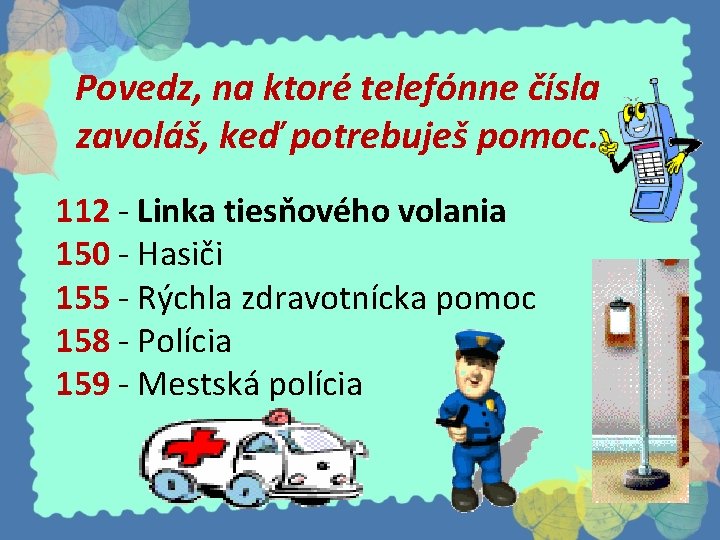 Povedz, na ktoré telefónne čísla zavoláš, keď potrebuješ pomoc.

112 - Linka tiesňového volania
150 - Hasiči
155 - Rýchla zdravotnícka pomoc
158 - Polícia
159 - Mestská polícia